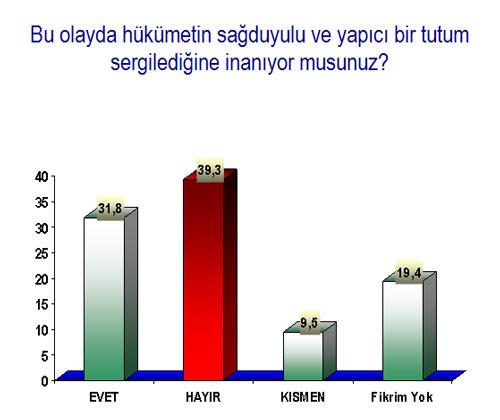 Bu olayda hükümetin sağduyulu ve yapıcı bir tutum sergilediğine inanıyor musunuz?

40
35
30
25
20
15
10
5
0

31,8
39,3
9,5
19,4

EVET
HAYIR
KISMEN
Fikrim Yok